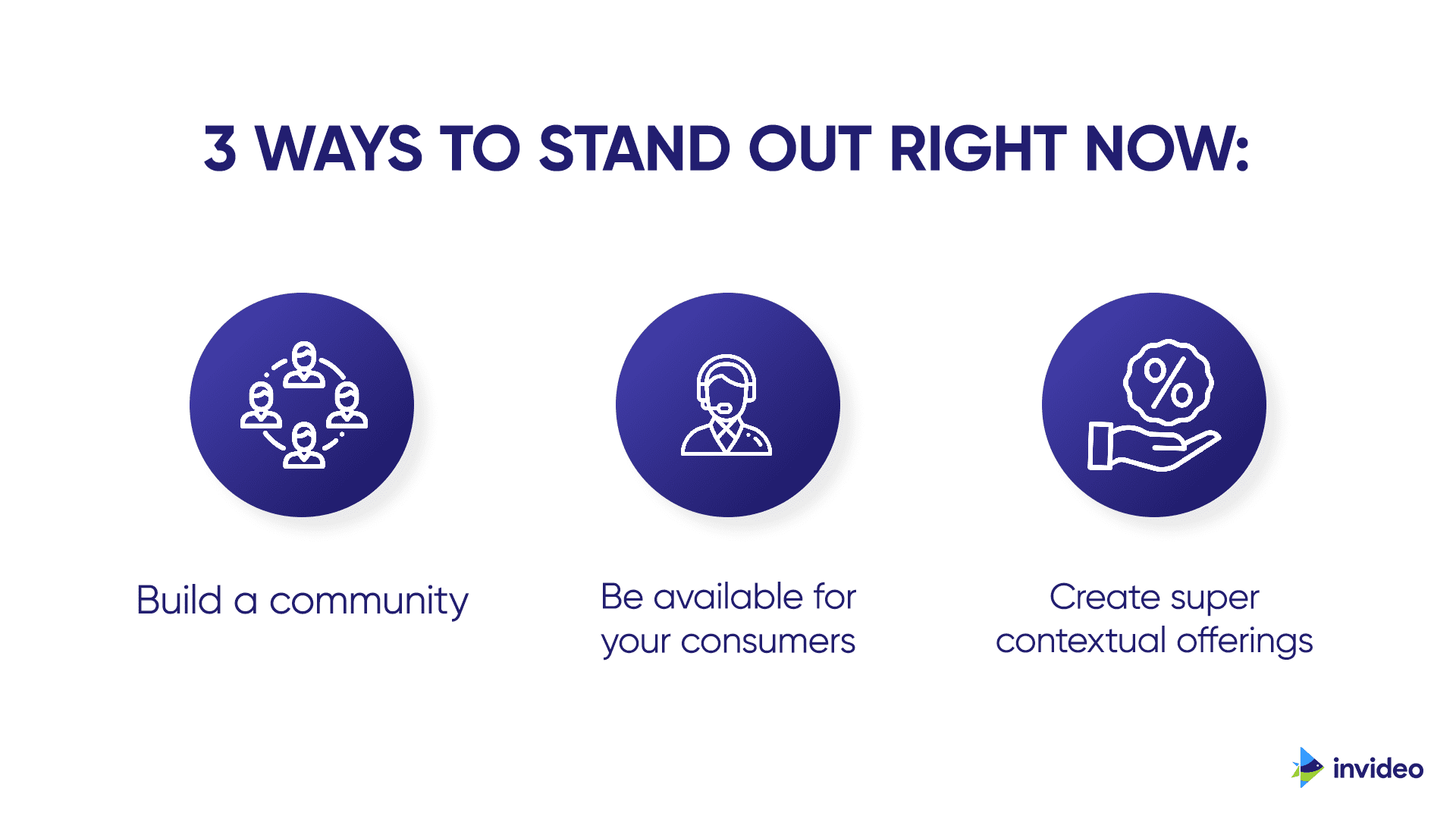 3 WAYS TO STAND OUT RIGHT NOW:

%

Build a community

Be available for your consumers

Create super contextual offerings

invideo